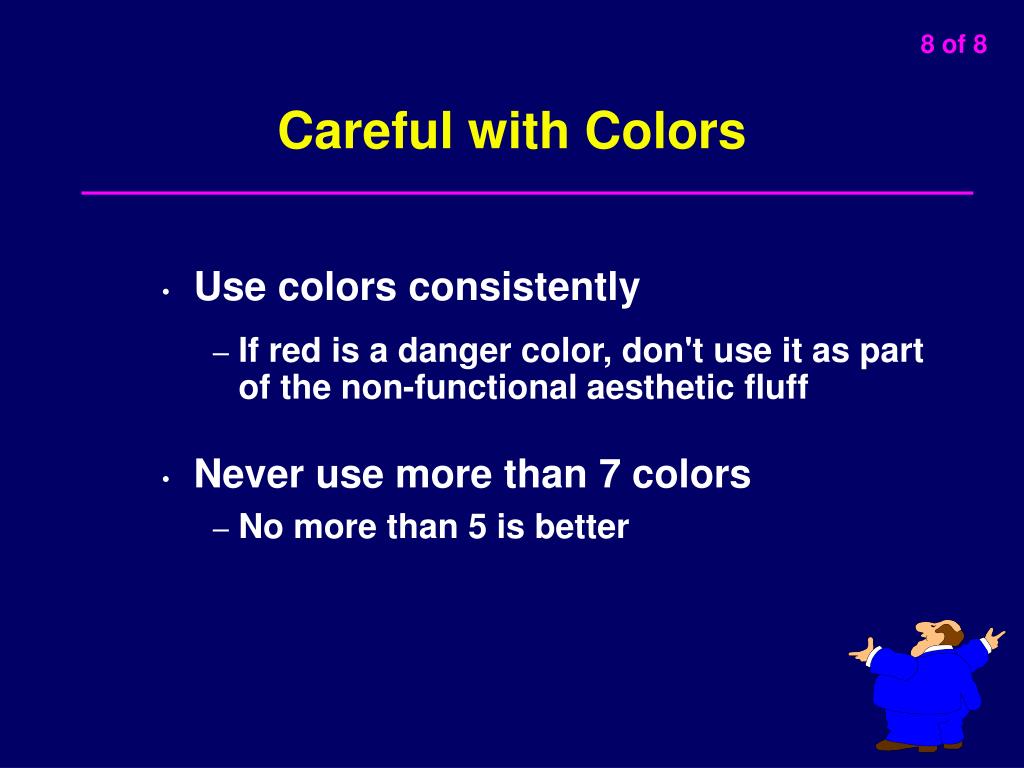 8 of 8

Careful with Colors

• Use colors consistently
– If red is a danger color, don't use it as part of the non-functional aesthetic fluff

• Never use more than 7 colors
– No more than 5 is better